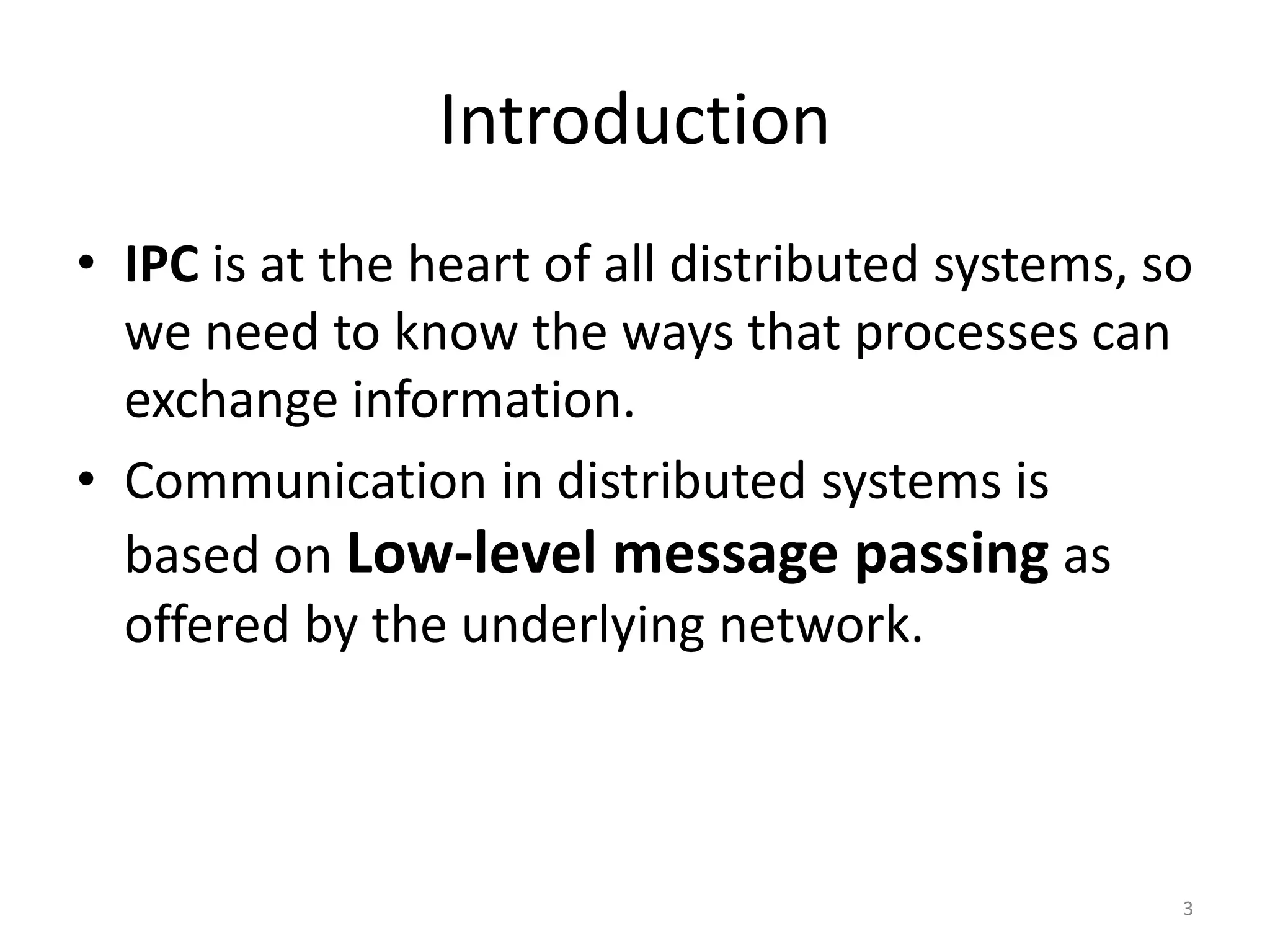 Introduction

• IPC is at the heart of all distributed systems, so we need to know the ways that processes can exchange information.

• Communication in distributed systems is based on Low-level message passing as offered by the underlying network.

3